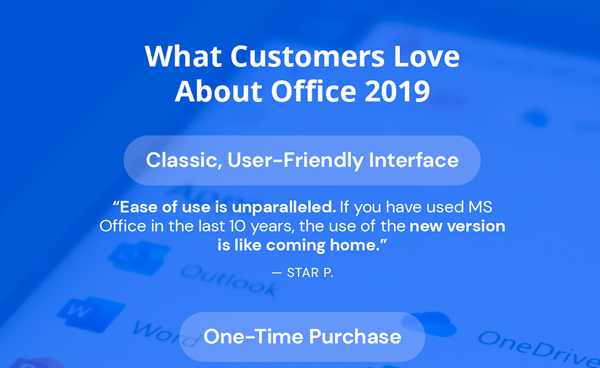 What Customers Love About Office 2019

Classic, User-Friendly Interface

“Ease of use is unparalleled. If you have used MS Office in the last 10 years, the use of the new version is like coming home.”

— STAR P.

One-Time Purchase

Outlook

Word

OneDrive